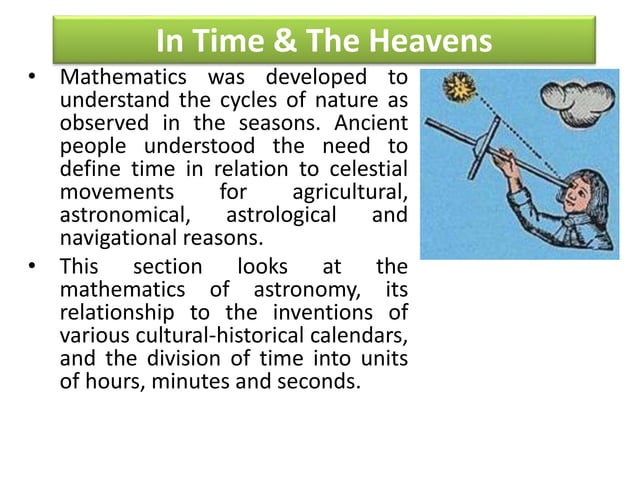 In Time & The Heavens

• Mathematics was developed to understand the cycles of nature as observed in the seasons. Ancient people understood the need to define time in relation to celestial movements for agricultural, astronomical, astrological and navigational reasons.

• This section looks at the mathematics of astronomy, its relationship to the inventions of various cultural-historical calendars, and the division of time into units of hours, minutes and seconds.